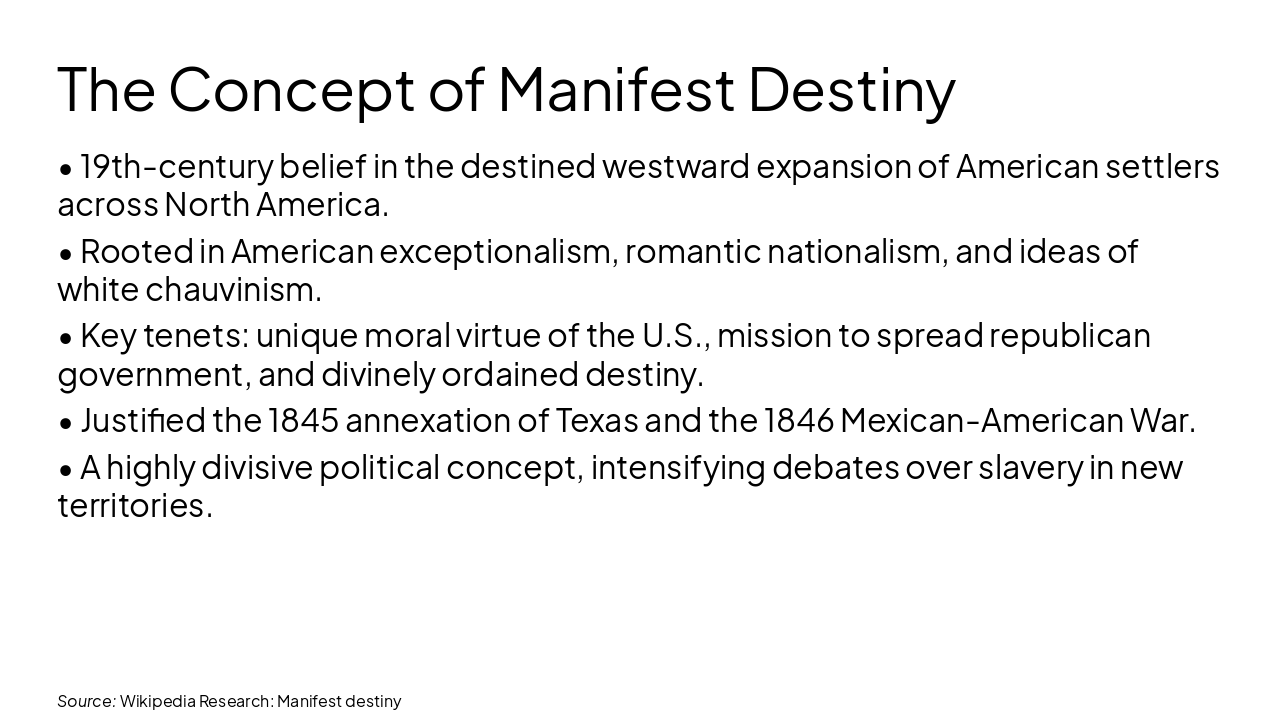 The Concept of Manifest Destiny

• 19th-century belief in the destined westward expansion of American settlers across North America.

• Rooted in American exceptionalism, romantic nationalism, and ideas of white chauvinism.

• Key tenets: unique moral virtue of the U.S., mission to spread republican government, and divinely ordained destiny.

• Justified the 1845 annexation of Texas and the 1846 Mexican-American War.

• A highly divisive political concept, intensifying debates over slavery in new territories.

Source: Wikipedia Research: Manifest destiny